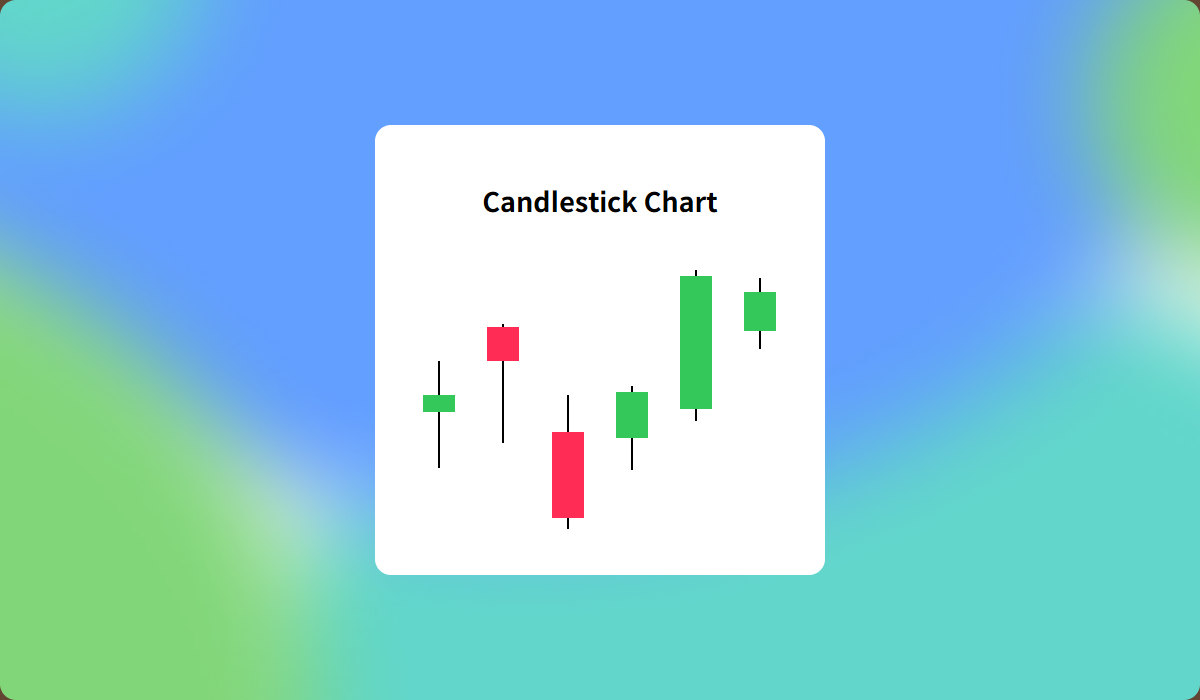 Candlestick Chart